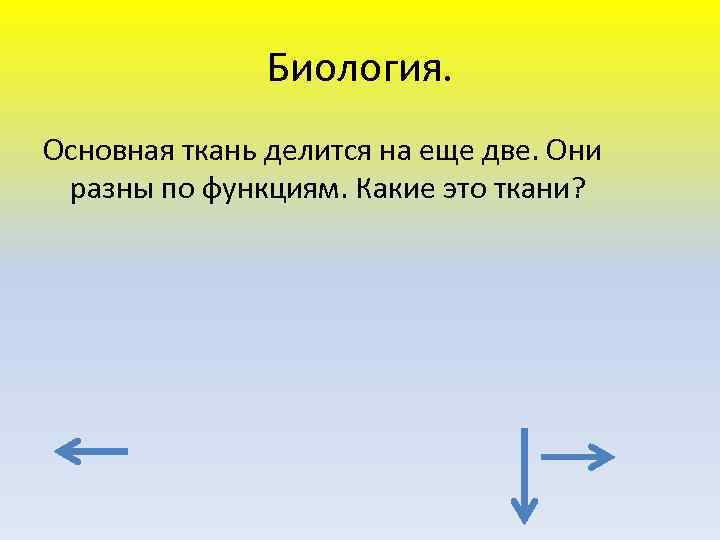 Биология.

Основная ткань делится на еще две. Они разны по функциям. Какие это ткани?